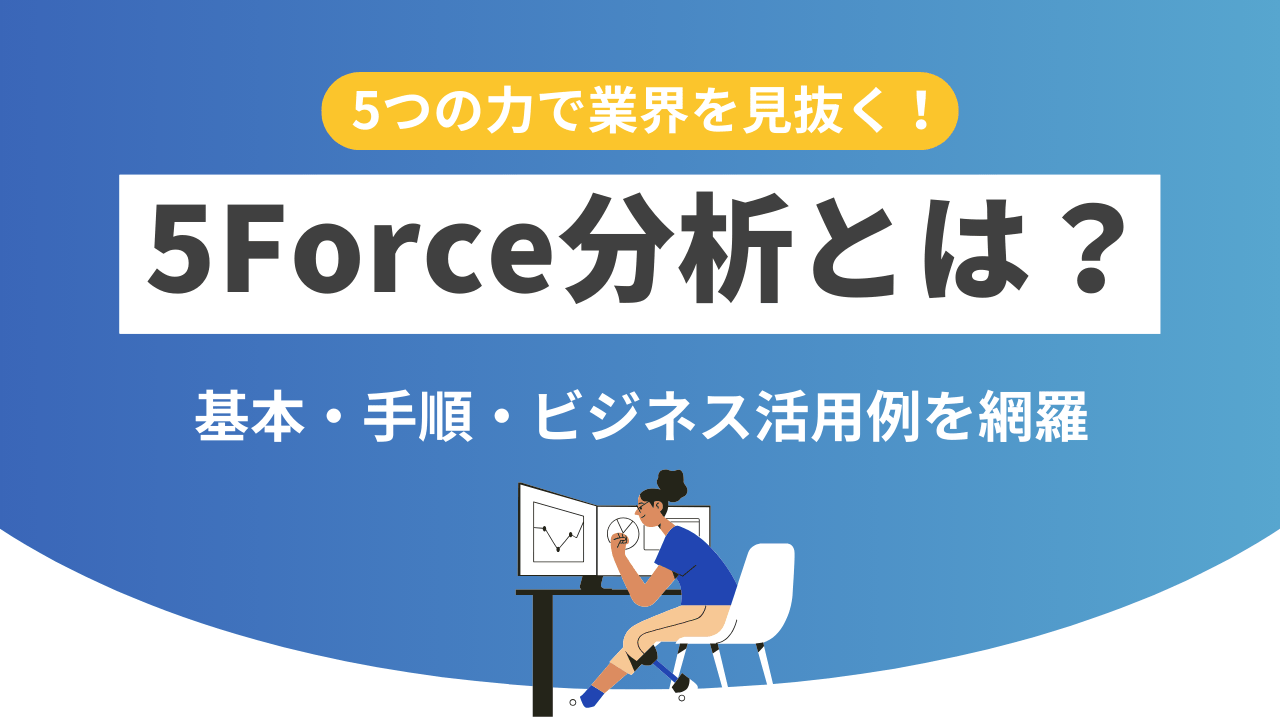 5つの力で業界を見抜く！

5Force分析とは？

基本・手順・ビジネス活用例を網羅